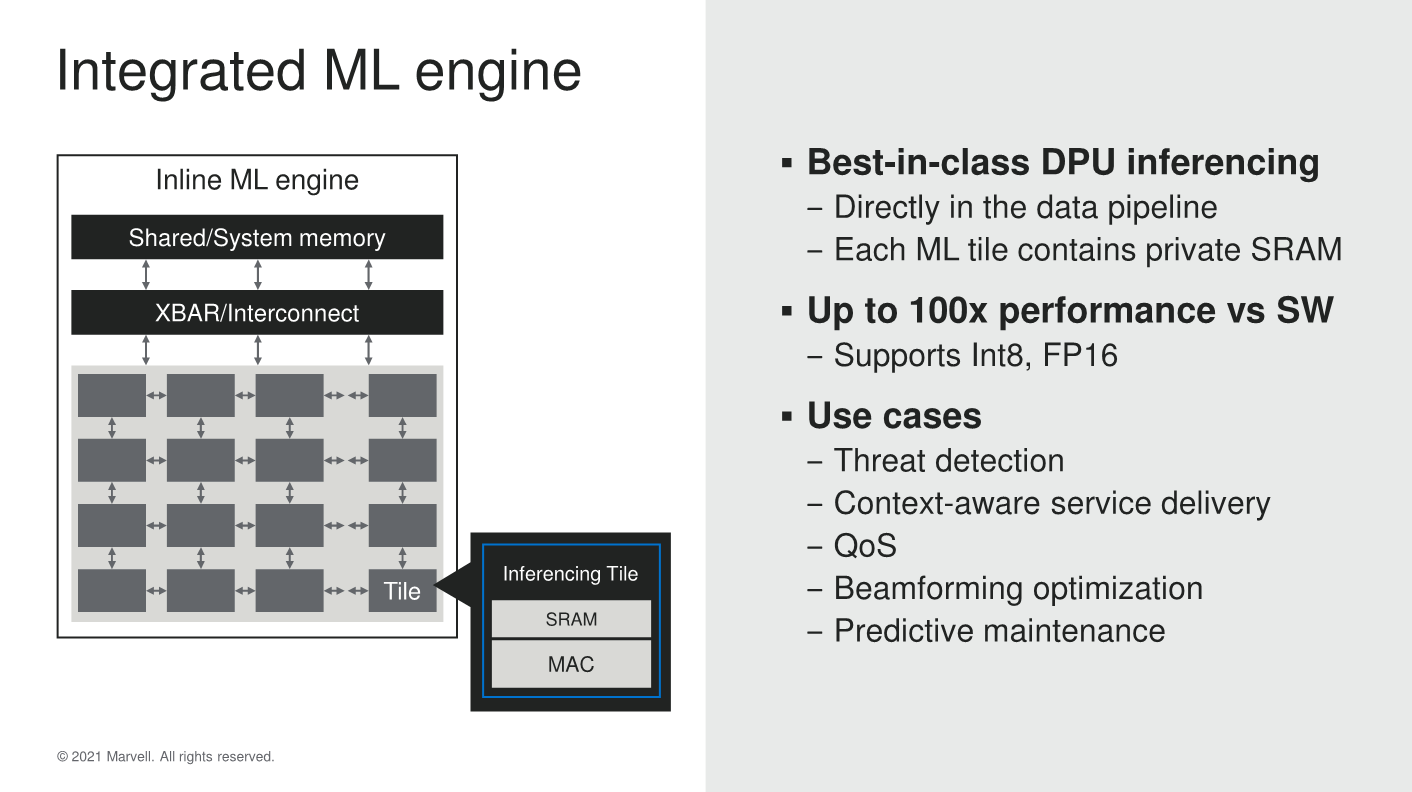 Integrated ML engine

Inline ML engine

Shared/System memory

XBAR/Interconnect

Tile

Inferencing Tile

SRAM

MAC

▪ Best-in-class DPU inferencing
– Directly in the data pipeline
– Each ML tile contains private SRAM

▪ Up to 100x performance vs SW
– Supports Int8, FP16

▪ Use cases
– Threat detection
– Context-aware service delivery
– QoS
– Beamforming optimization
– Predictive maintenance

© 2021 Marvell. All rights reserved.